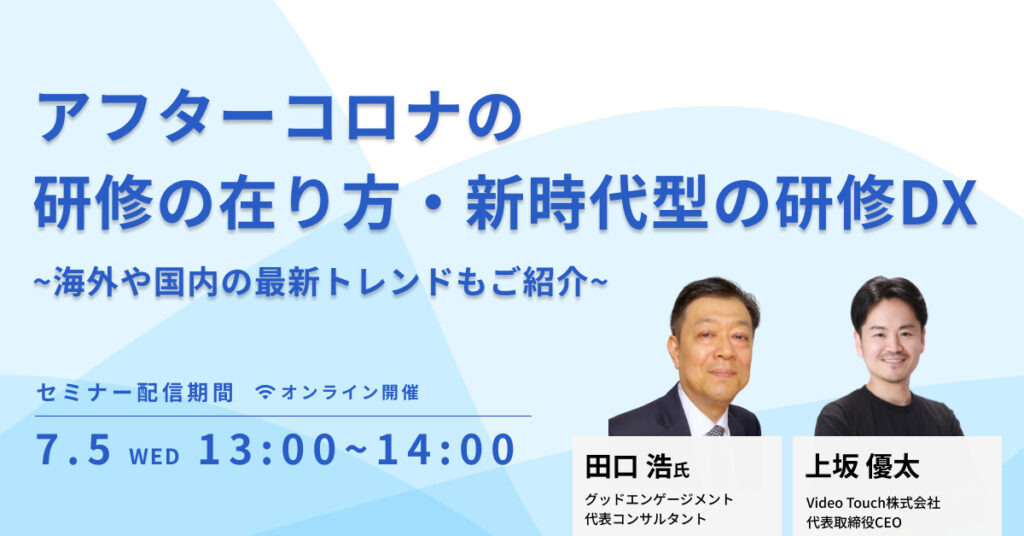 アフターコロナの
研修の在り方・新時代型の研修DX

~海外や国内の最新トレンドもご紹介~

セミナー配信期間 オンライン開催

7.5 WED 13:00~14:00

田口 浩氏
グッドエンゲージメント
代表コンサルタント

上坂 優太
Video Touch株式会社
代表取締役CEO